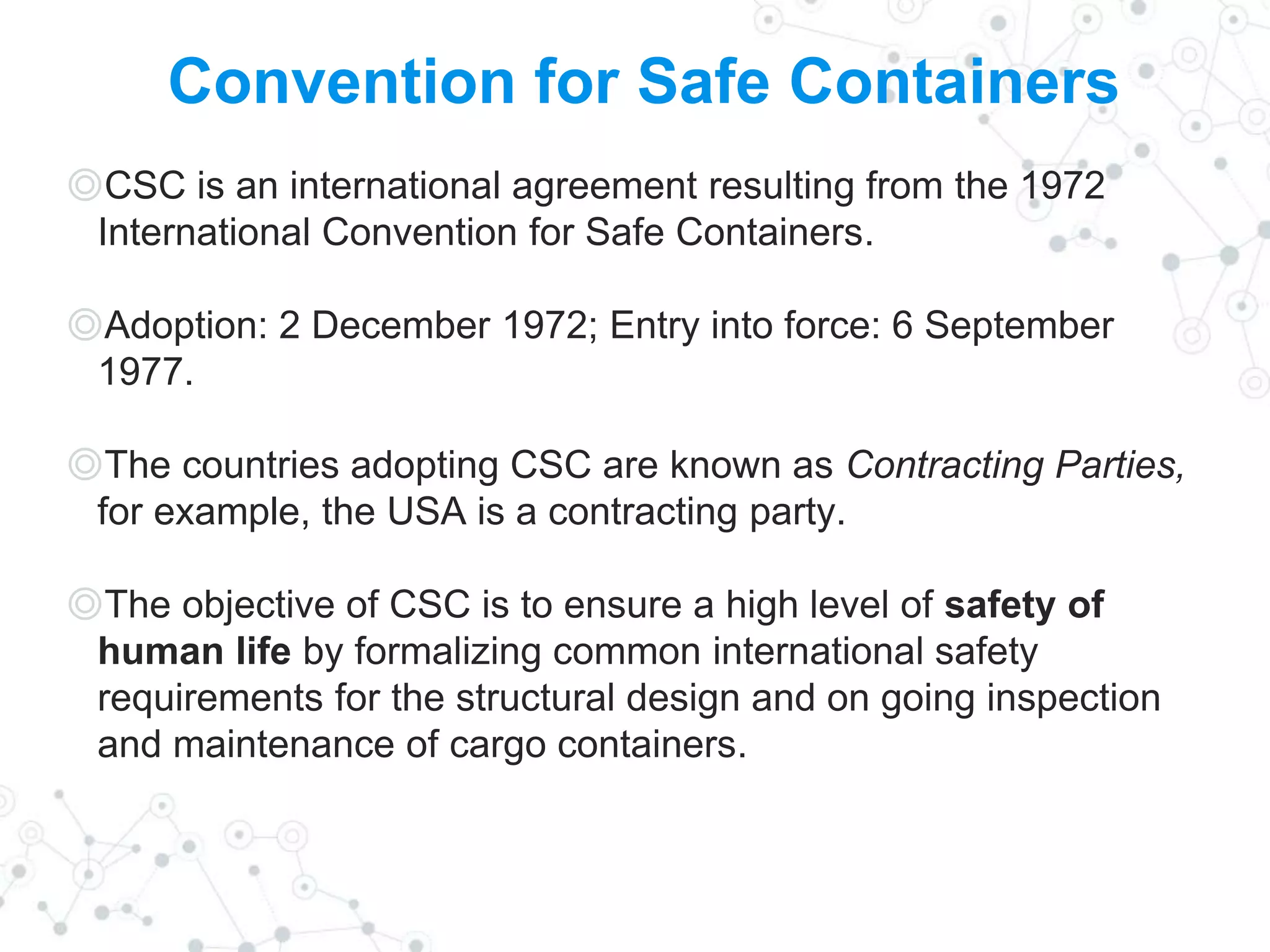 Convention for Safe Containers

◎CSC is an international agreement resulting from the 1972 International Convention for Safe Containers.

◎Adoption: 2 December 1972; Entry into force: 6 September 1977.

◎The countries adopting CSC are known as Contracting Parties, for example, the USA is a contracting party.

◎The objective of CSC is to ensure a high level of safety of human life by formalizing common international safety requirements for the structural design and on going inspection and maintenance of cargo containers.